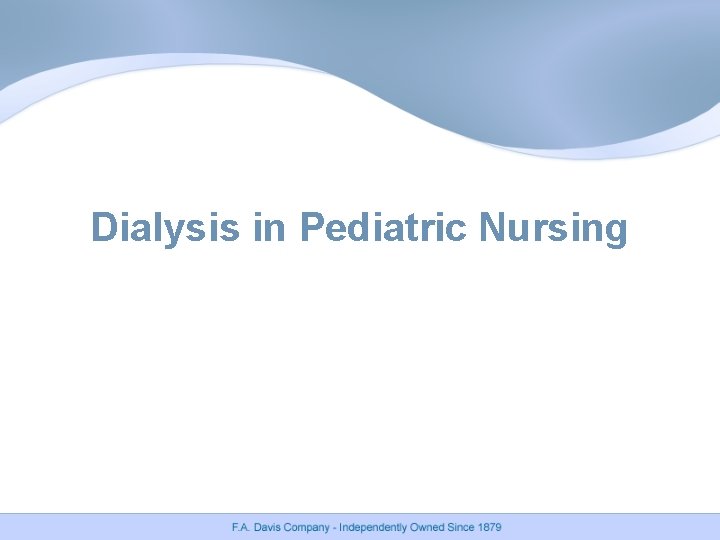 Dialysis in Pediatric Nursing

F.A. Davis Company - Independently Owned Since 1879